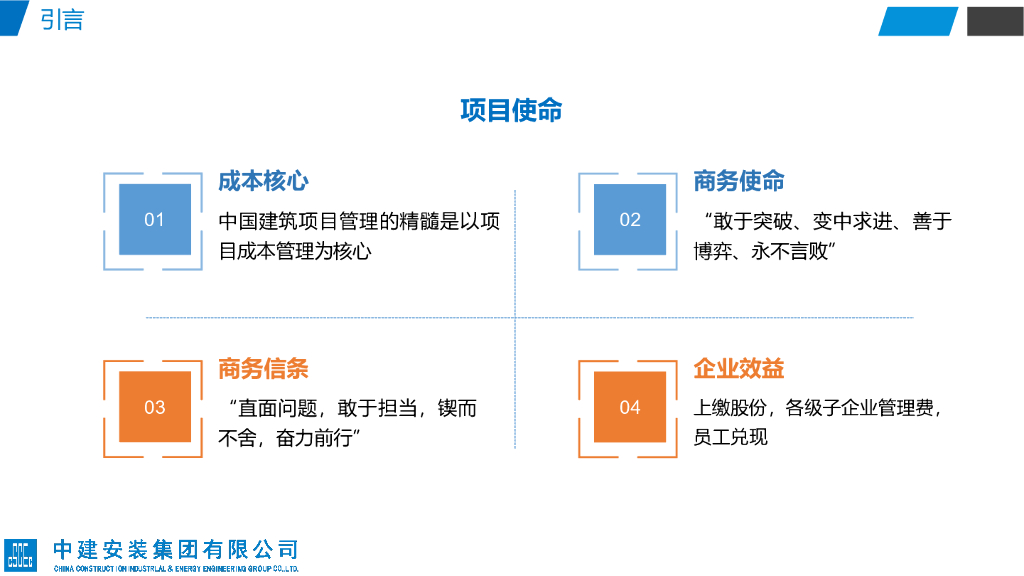 引言

项目使命

01
成本核心
中国建筑项目管理的精髓是以项目成本管理为核心

02
商务使命
“敢于突破、变中求进、善于博弈、永不言败”

03
商务信条
“直面问题，敢于担当，锲而不舍，奋力前行”

04
企业效益
上缴股份，各级子企业管理费，员工兑现

中建安装集团有限公司
CHINA CONSTRUCTION INDUSTRIAL & ENERGY ENGINEERING GROUP CO.,LTD.